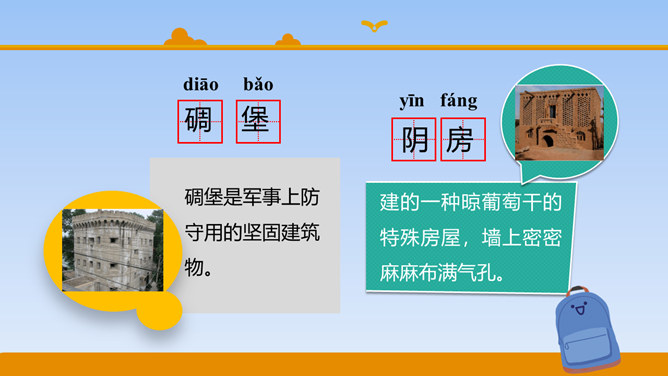 diāo bǎo
碉 堡

碉堡是军事上防守用的坚固建筑物。

yīn fáng
阴 房

建的一种晾葡萄干的特殊房屋，墙上密密麻麻布满气孔。